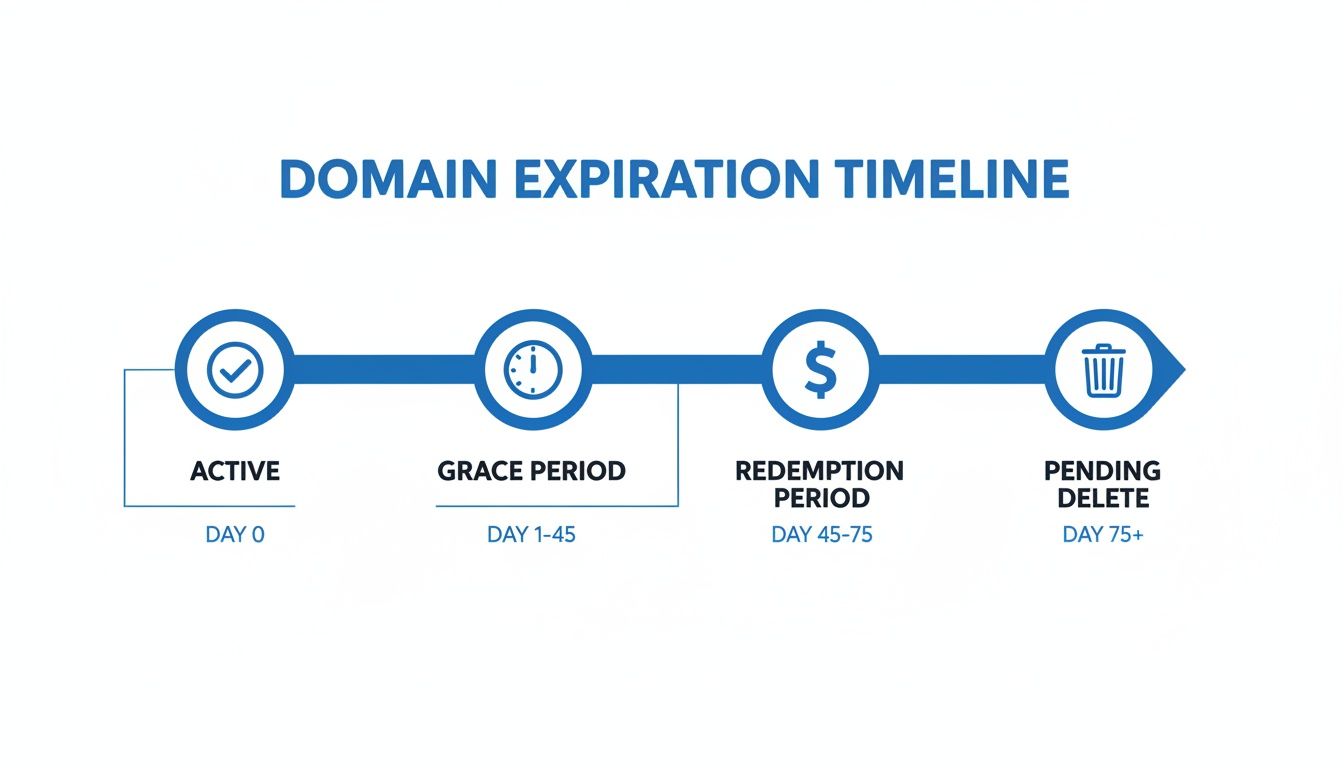 DOMAIN EXPIRATION TIMELINE

$

ACTIVE

DAY 0

GRACE PERIOD

DAY 1-45

REDEMPTION PERIOD

DAY 45-75

PENDING DELETE

DAY 75+